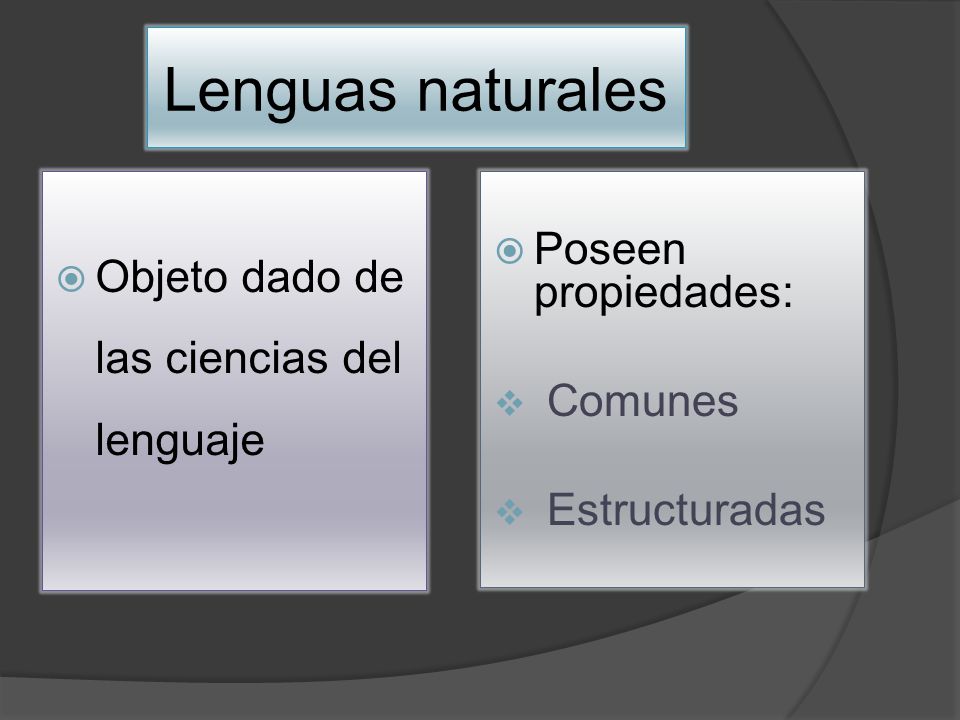 Lenguas naturales

Objeto dado de las ciencias del lenguaje

Poseen propiedades:

Comunes

Estructuradas